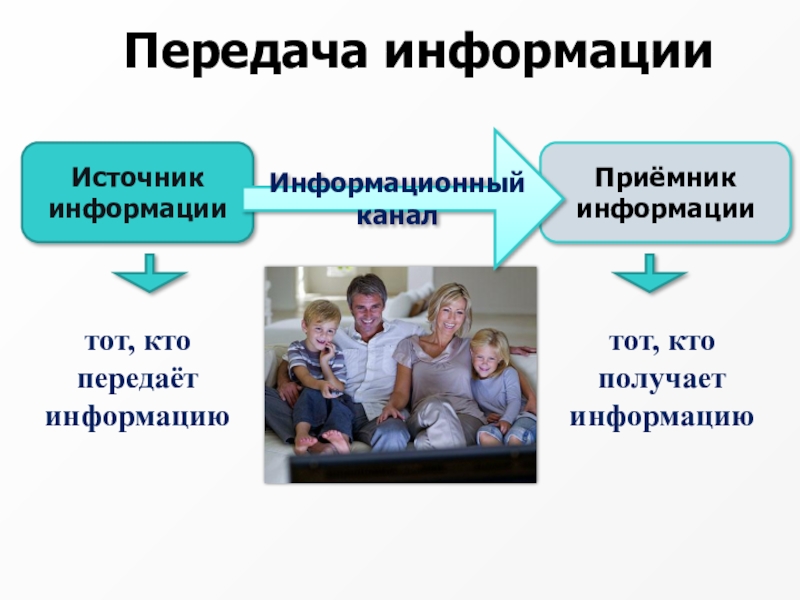 Передача информации

Источник информации

Информационный канал

Приёмник информации

тот, кто передаёт информацию

тот, кто получает информацию